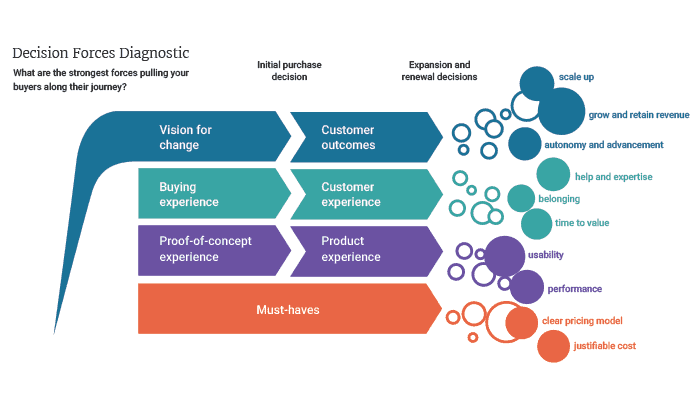 Decision Forces Diagnostic

What are the strongest forces pulling your buyers along their journey?

Initial purchase decision

Expansion and renewal decisions

Vision for change

Customer outcomes

scale up

grow and retain revenue

autonomy and advancement

Buying experience

Customer experience

help and expertise

belonging

time to value

Proof-of-concept experience

Product experience

usability

performance

Must-haves

clear pricing model

justifiable cost